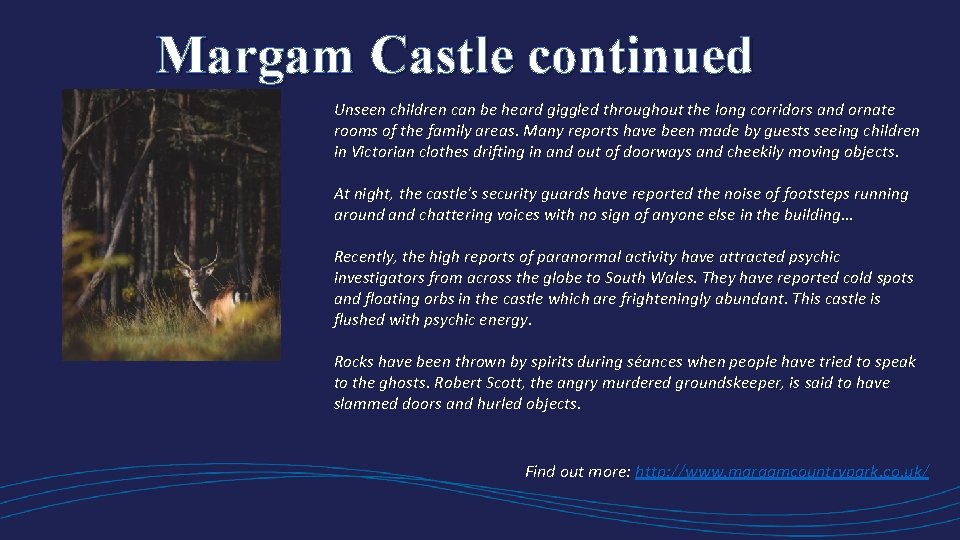 Margam Castle continued

Unseen children can be heard giggled throughout the long corridors and ornate rooms of the family areas. Many reports have been made by guests seeing children in Victorian clothes drifting in and out of doorways and cheekily moving objects.

At night, the castle's security guards have reported the noise of footsteps running around and chattering voices with no sign of anyone else in the building…

Recently, the high reports of paranormal activity have attracted psychic investigators from across the globe to South Wales. They have reported cold spots and floating orbs in the castle which are frighteningly abundant. This castle is flushed with psychic energy.

Rocks have been thrown by spirits during séances when people have tried to speak to the ghosts. Robert Scott, the angry murdered groundskeeper, is said to have slammed doors and hurled objects.

Find out more: http://www.margamcountrypark.co.uk/